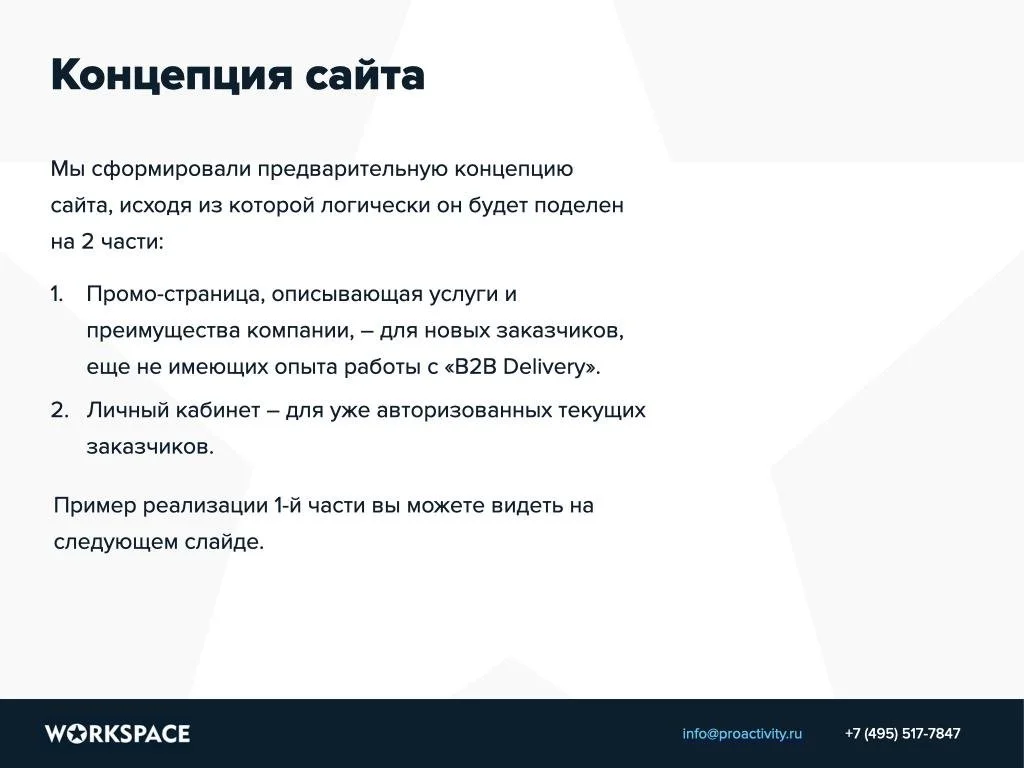 Концепция сайта

Мы сформировали предварительную концепцию сайта, исходя из которой логически он будет поделен на 2 части:

1. Промо-страница, описывающая услуги и преимущества компании, – для новых заказчиков, еще не имеющих опыта работы с «B2B Delivery».
2. Личный кабинет – для уже авторизованных текущих заказчиков.

Пример реализации 1-й части вы можете видеть на следующем слайде.

WORKSPACE

info@proactivity.ru

+7 (495) 517-7847